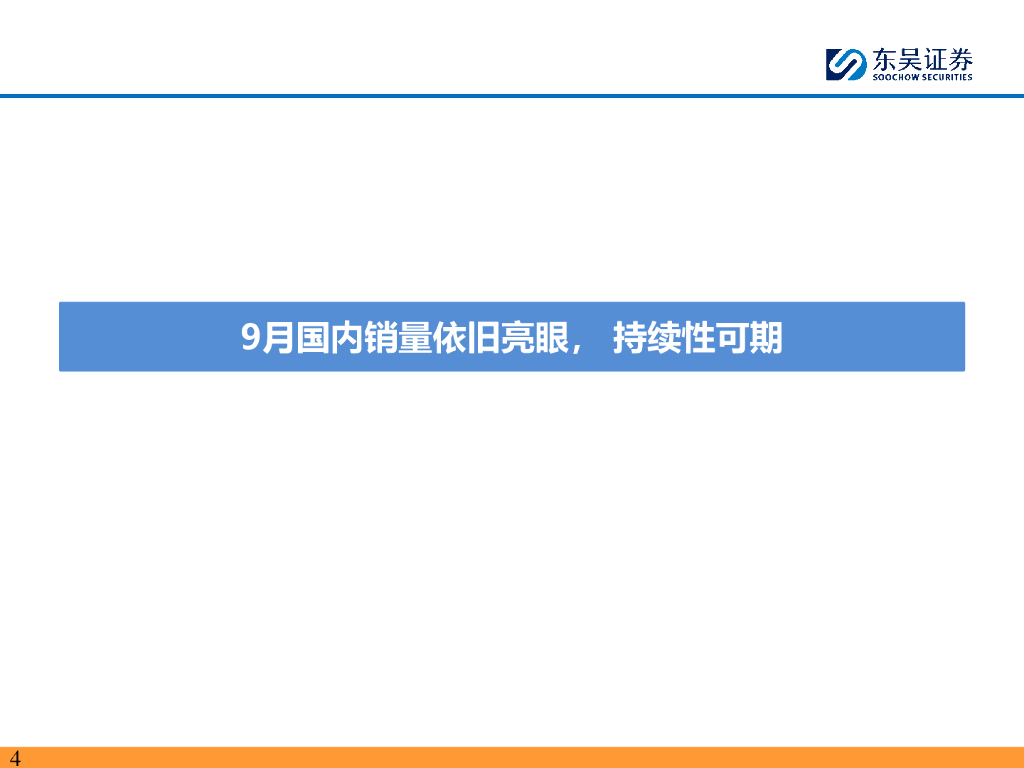 东吴证券
SOOCHOW SECURITIES

9月国内销量依旧亮眼， 持续性可期

4